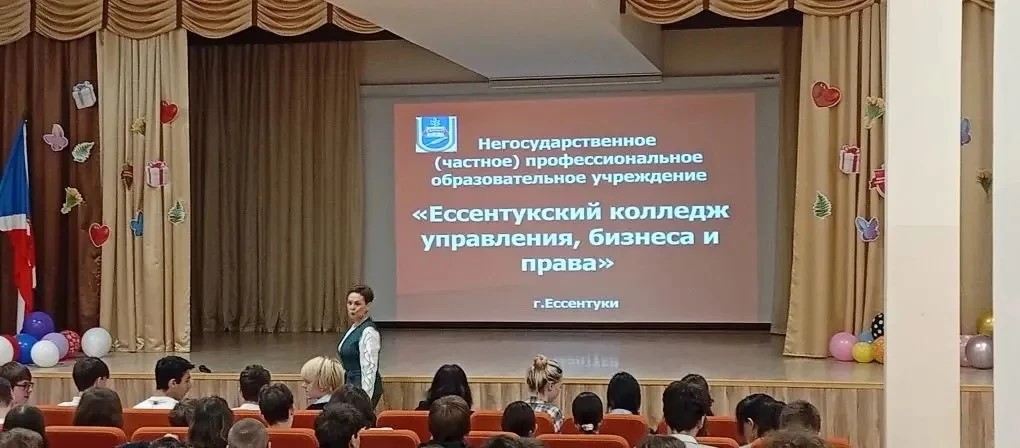 Негосударственное (частное) профессиональное образовательное учреждение

«Ессентукский колледж управления, бизнеса и права»

г.Ессентуки